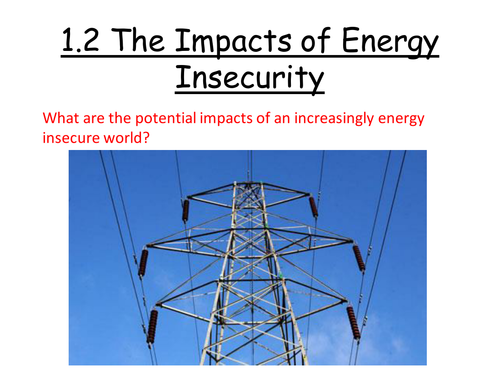 1.2 The Impacts of Energy Insecurity

What are the potential impacts of an increasingly energy insecure world?